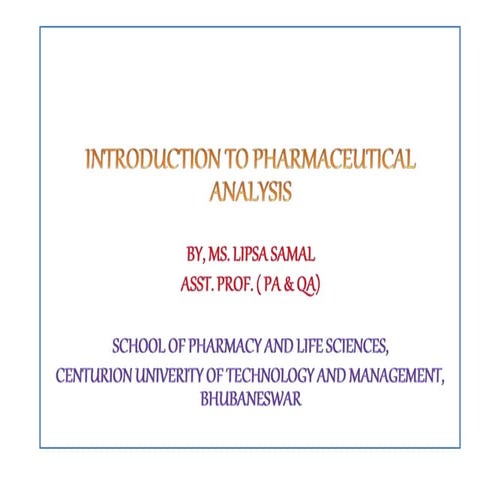 INTRODUCTION TO PHARMACEUTICAL ANALYSIS

BY, MS. LIPSA SAMAL
ASST. PROF. ( PA & QA)

SCHOOL OF PHARMACY AND LIFE SCIENCES,
CENTURION UNIVERITY OF TECHNOLOGY AND MANAGEMENT,
BHUBANESWAR